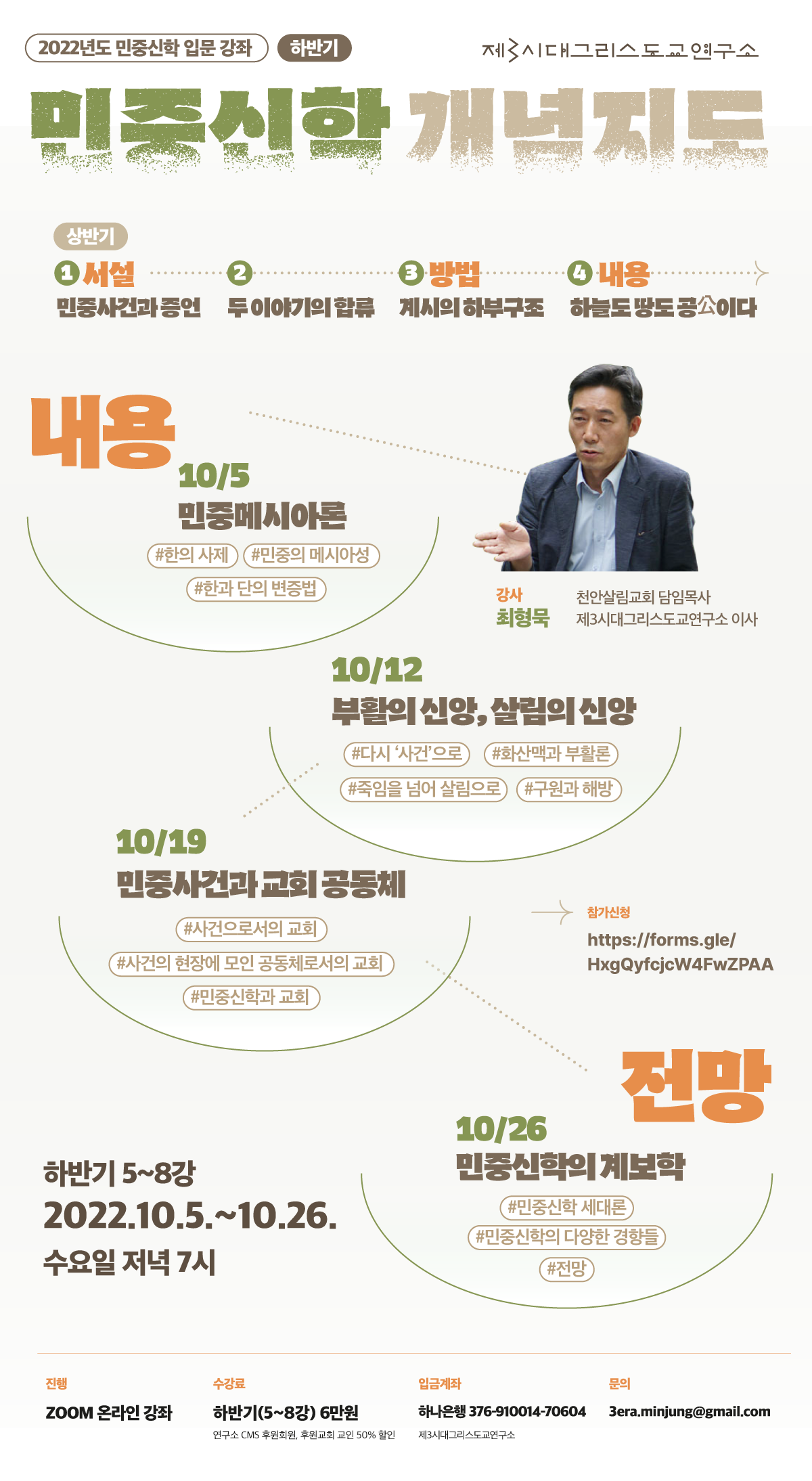 2022년도 민중신학 입문 강좌 하반기

제3시대그리스도교연구소

민중신학 개념지도

상반기

1 서설 민중사건과 증언

2 두 이야기의 합류

3 방법 계시의 하부구조

4 내용 하늘도 땅도 공公이다

내용

10/5
민중메시아론
#한의 사제 #민중의 메시아성
#한과 단의 변증법

강사 최형묵
천안살림교회 담임목사
제3시대그리스도교연구소 이사

10/12
부활의 신앙, 살림의 신앙
#다시 '사건'으로 #화산맥과 부활론
#죽임을 넘어 살림으로 #구원과 해방

10/19
민중사건과 교회 공동체
#사건으로서의 교회
#사건의 현장에 모인 공동체로서의 교회
#민중신학과 교회

참가신청
https://forms.gle/HxgQyfcjcW4FwZPAA

전망

10/26
민중신학의 계보학
#민중신학 세대론
#민중신학의 다양한 경향들
#전망

하반기 5~8강
2022.10.5.~10.26.
수요일 저녁 7시

진행
ZOOM 온라인 강좌

수강료
하반기(5~8강) 6만원
연구소 CMS 후원회원, 후원교회 교인 50% 할인

입금계좌
하나은행 376-910014-70604
제3시대그리스도교연구소

문의
3era.minjung@gmail.com